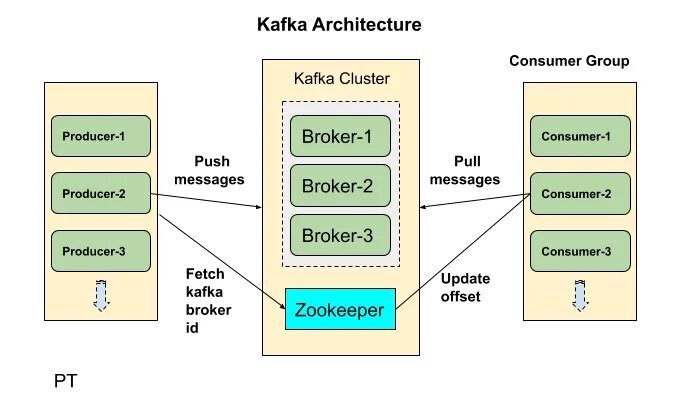 Kafka Architecture

Producer-1
Producer-2
Producer-3

Push messages

Fetch kafka broker id

Kafka Cluster
Broker-1
Broker-2
Broker-3
Zookeeper

Pull messages

Update offset

Consumer Group
Consumer-1
Consumer-2
Consumer-3

PT